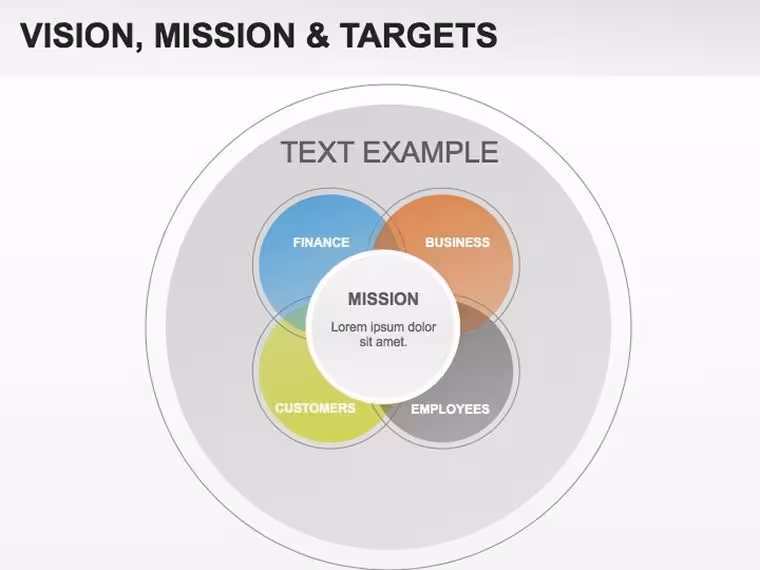 VISION, MISSION & TARGETS

TEXT EXAMPLE

FINANCE

BUSINESS

MISSION

Lorem ipsum dolor sit amet.

CUSTOMERS

EMPLOYEES